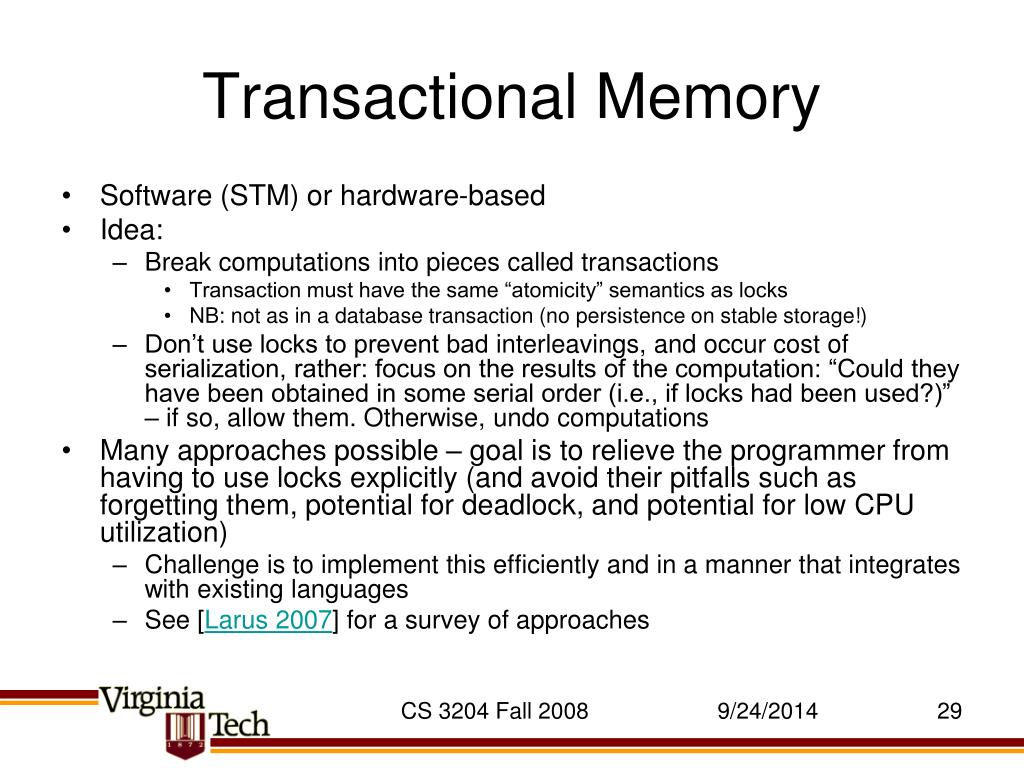 Transactional Memory

• Software (STM) or hardware-based
• Idea:
– Break computations into pieces called transactions
• Transaction must have the same “atomicity” semantics as locks
• NB: not as in a database transaction (no persistence on stable storage!)
– Don’t use locks to prevent bad interleavings, and occur cost of serialization, rather: focus on the results of the computation: “Could they have been obtained in some serial order (i.e., if locks had been used?)” – if so, allow them. Otherwise, undo computations
• Many approaches possible – goal is to relieve the programmer from having to use locks explicitly (and avoid their pitfalls such as forgetting them, potential for deadlock, and potential for low CPU utilization)
– Challenge is to implement this efficiently and in a manner that integrates with existing languages
– See [Larus 2007] for a survey of approaches

Virginia Tech 1872

CS 3204 Fall 2008

9/24/2014

29